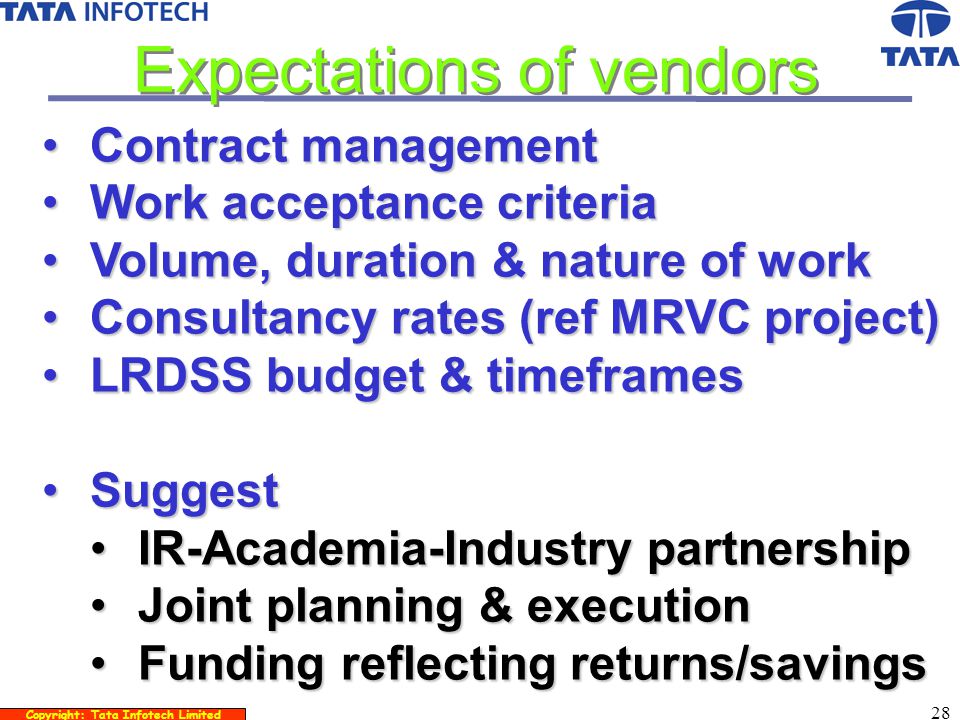 TATA INFOTECH

TATA

Expectations of vendors

• Contract management
• Work acceptance criteria
• Volume, duration & nature of work
• Consultancy rates (ref MRVC project)
• LRDSS budget & timeframes

• Suggest
  • IR-Academia-Industry partnership
  • Joint planning & execution
  • Funding reflecting returns/savings

Copyright: Tata Infotech Limited

28